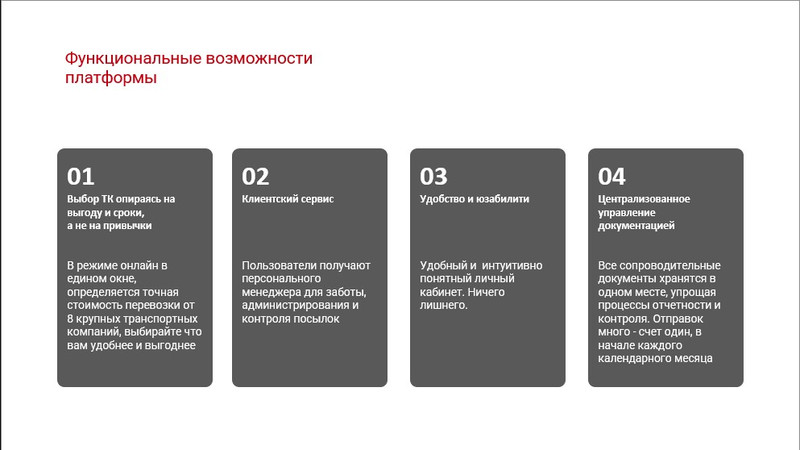 Функциональные возможности платформы

01
Выбор ТК опираясь на выгоду и сроки, а не на привычки

В режиме онлайн в едином окне, определяется точная стоимость перевозки от 8 крупных транспортных компаний, выбирайте что вам удобнее и выгоднее

02
Клиентский сервис

Пользователи получают персонального менеджера для заботы, администрирования и контроля посылок

03
Удобство и юзабилити

Удобный и интуитивно понятный личный кабинет. Ничего лишнего.

04
Централизованное управление документацией

Все сопроводительные документы хранятся в одном месте, упрощая процессы отчетности и контроля. Отправок много - счет один, в начале каждого календарного месяца